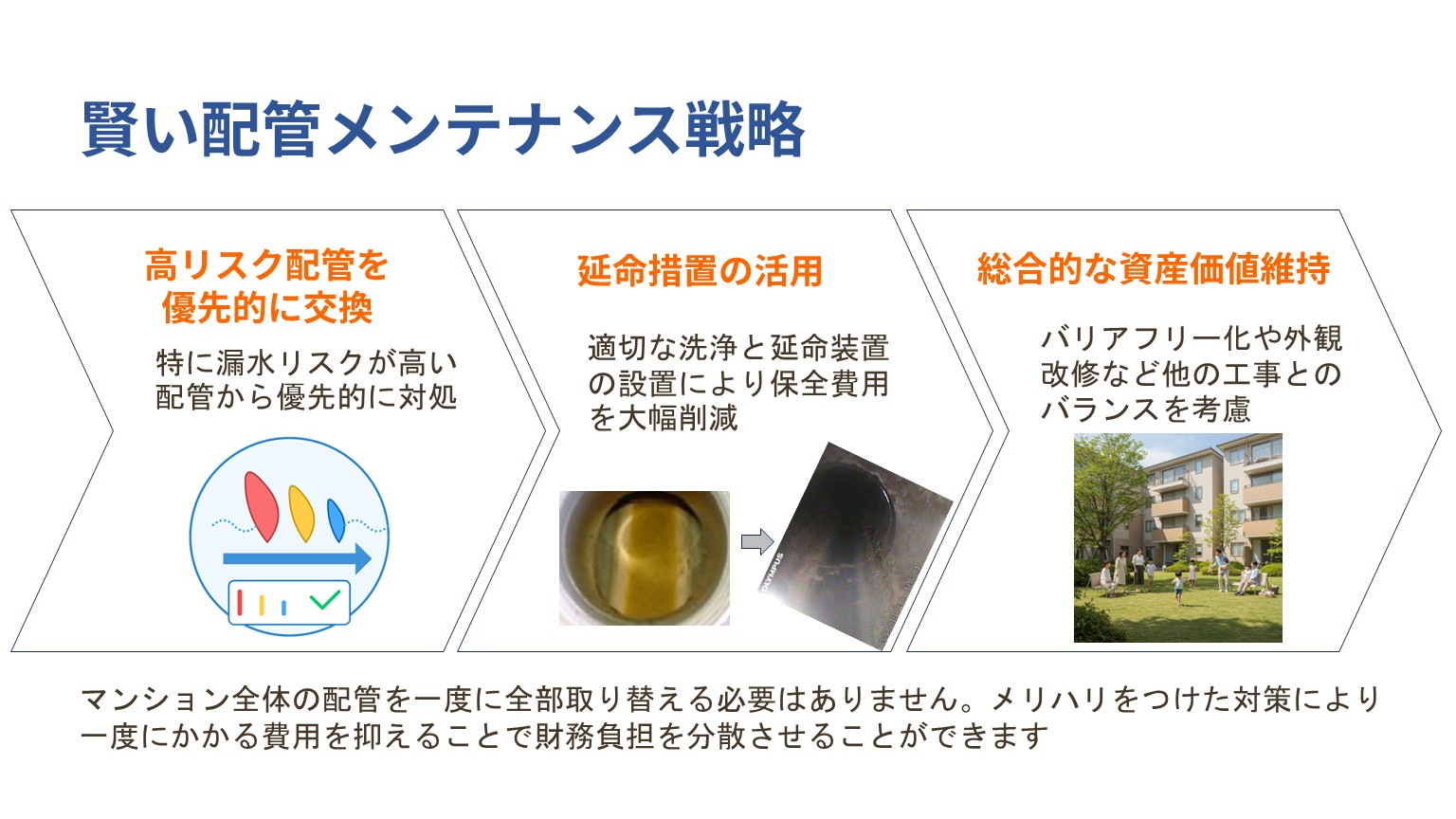 賢い配管メンテナンス戦略

高リスク配管を優先的に交換

特に漏水リスクが高い配管から優先的に対処

延命措置の活用

適切な洗浄と延命装置の設置により保全費用を大幅削減

OLYMPUS

総合的な資産価値維持

バリアフリー化や外観改修など他の工事とのバランスを考慮

マンション全体の配管を一度に全部取り替える必要はありません。メリハリをつけた対策により一度にかかる費用を抑えることで財務負担を分散させることができます